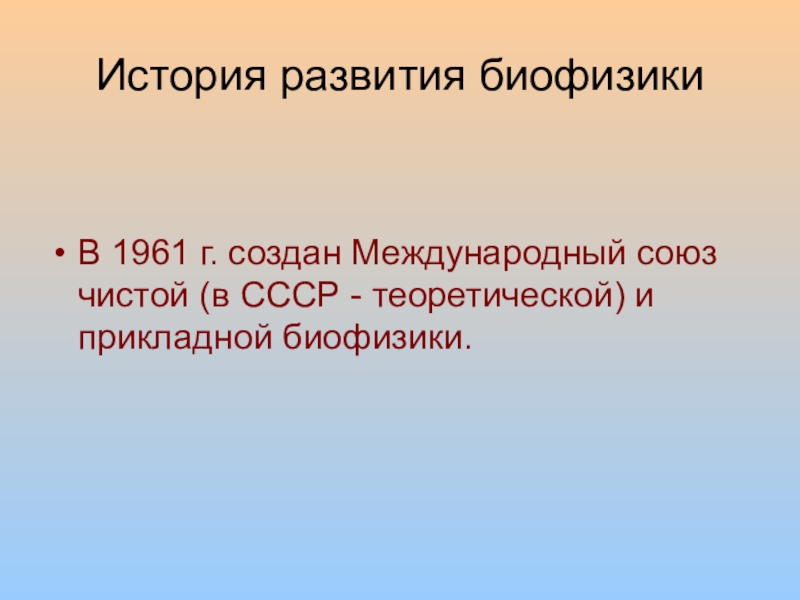 История развития биофизики

• В 1961 г. создан Международный союз чистой (в СССР - теоретической) и прикладной биофизики.